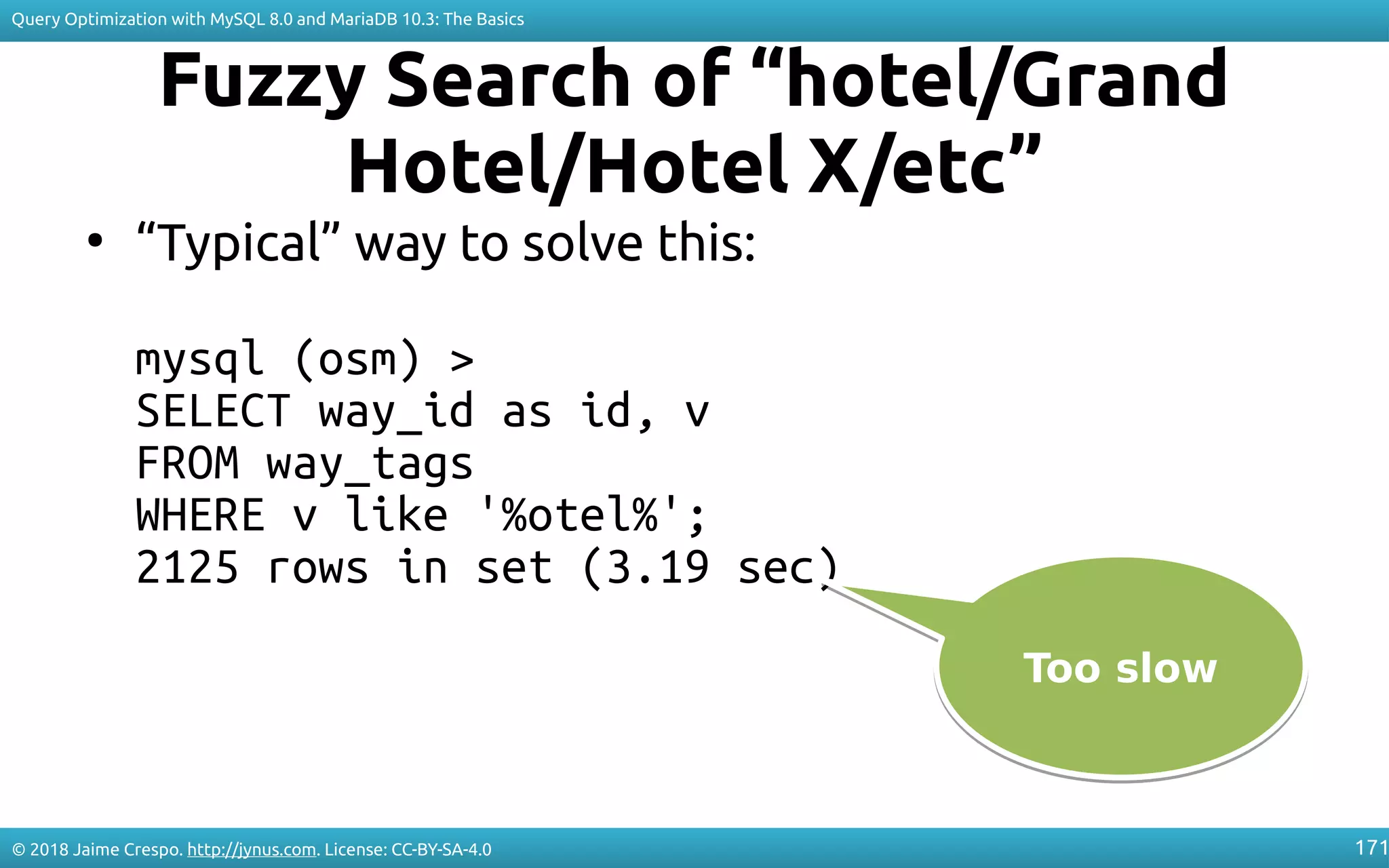 Query Optimization with MySQL 8.0 and MariaDB 10.3: The Basics

Fuzzy Search of “hotel/Grand Hotel/Hotel X/etc”

• “Typical” way to solve this:

mysql (osm) >
SELECT way_id as id, v
FROM way_tags
WHERE v like '%otel%';
2125 rows in set (3.19 sec)

Too slow

© 2018 Jaime Crespo. http://jynus.com. License: CC-BY-SA-4.0

171